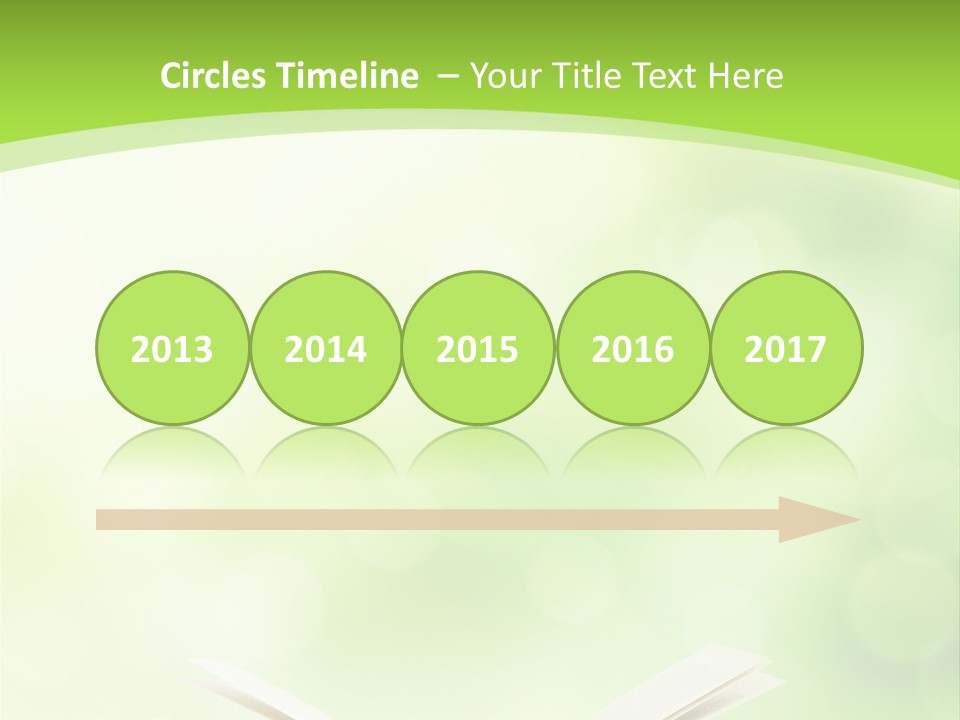 Circles Timeline – Your Title Text Here

2013

2014

2015

2016

2017